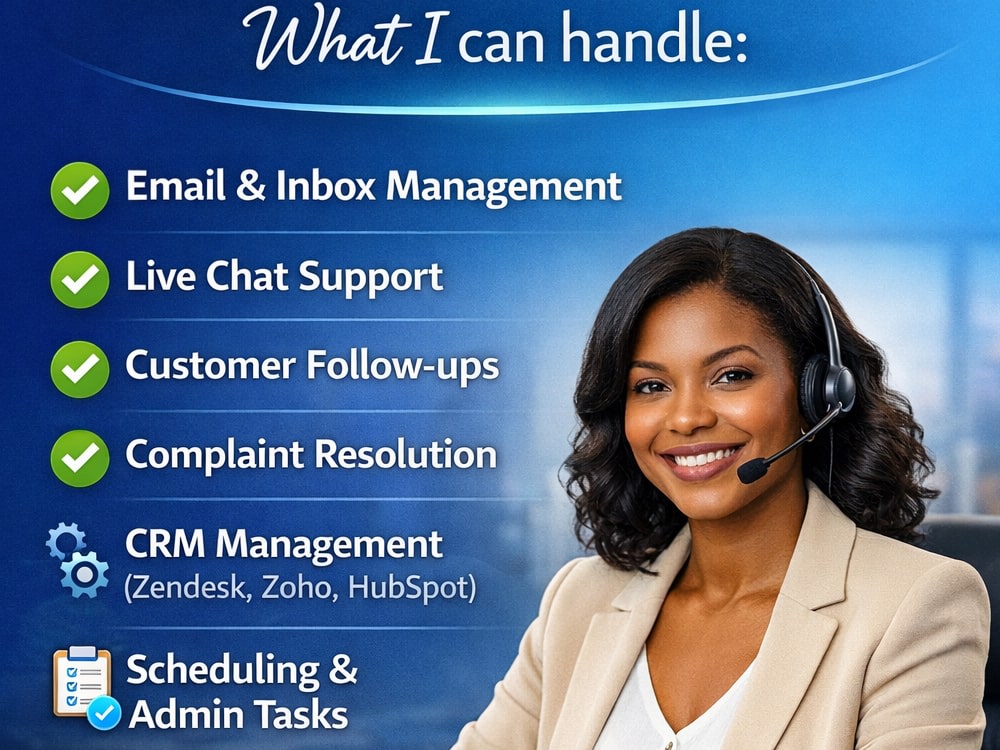 What I can handle:

✓ Email & Inbox Management

✓ Live Chat Support

✓ Customer Follow-ups

✓ Complaint Resolution

CRM Management
(Zendesk, Zoho, HubSpot)

Scheduling &
Admin Tasks